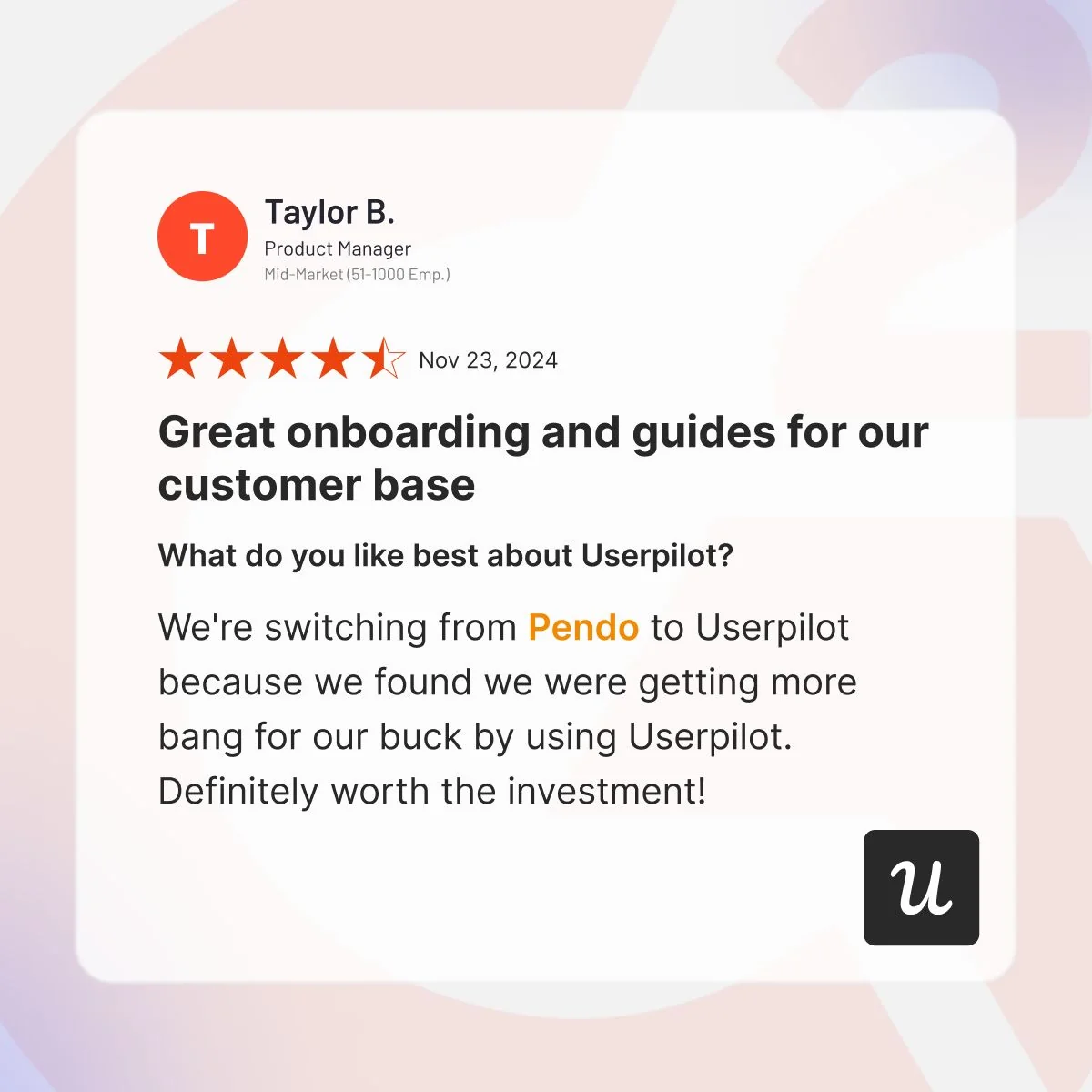 T

Taylor B.
Product Manager
Mid-Market (51-1000 Emp.)

Nov 23, 2024

Great onboarding and guides for our customer base

What do you like best about Userpilot?

We're switching from Pendo to Userpilot because we found we were getting more bang for our buck by using Userpilot. Definitely worth the investment!

u